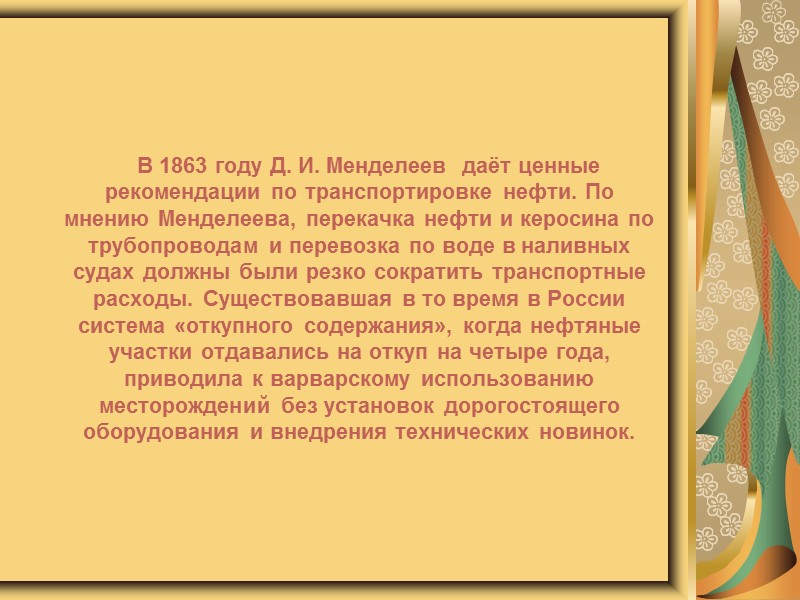 В 1863 году Д. И. Менделеев даёт ценные рекомендации по транспортировке нефти. По мнению Менделеева, перекачка нефти и керосина по трубопроводам и перевозка по воде в наливных судах должны были резко сократить транспортные расходы. Существовавшая в то время в России система «откупного содержания», когда нефтяные участки отдавались на откуп на четыре года, приводила к варварскому использованию месторождений без установок дорогостоящего оборудования и внедрения технических новинок.